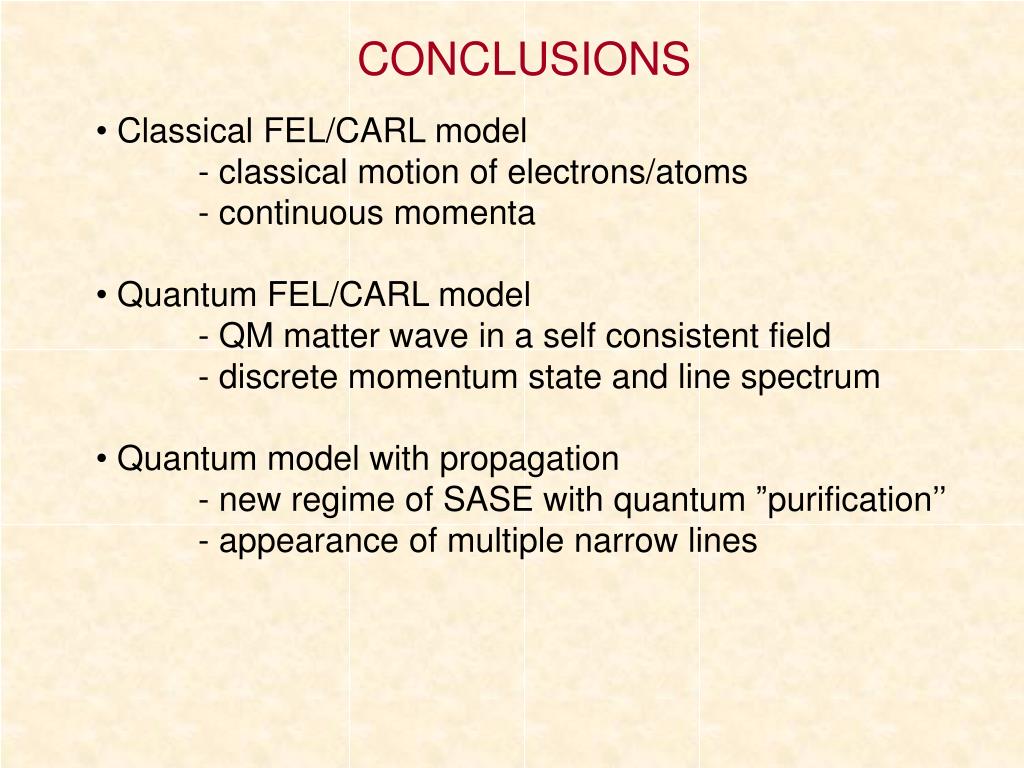 CONCLUSIONS

• Classical FEL/CARL model
- classical motion of electrons/atoms
- continuous momenta

• Quantum FEL/CARL model
- QM matter wave in a self consistent field
- discrete momentum state and line spectrum

• Quantum model with propagation
- new regime of SASE with quantum ”purification’’
- appearance of multiple narrow lines